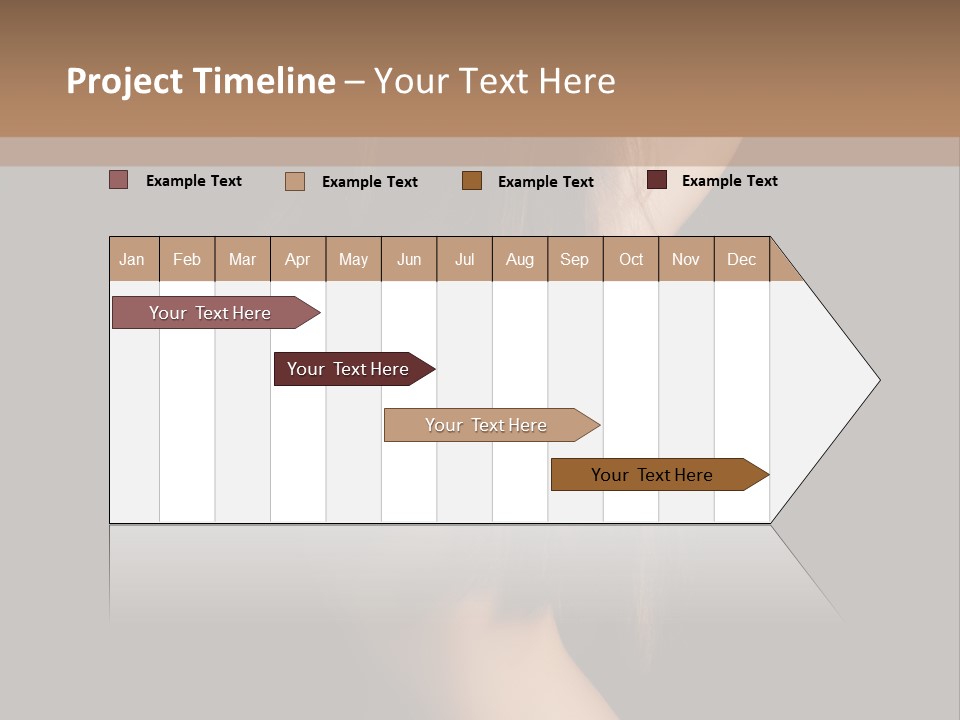 Project Timeline – Your Text Here

Example Text Example Text Example Text Example Text

| Jan | Feb | Mar | Apr | May | Jun | Jul | Aug | Sep | Oct | Nov | Dec |
|---|---|---|---|---|---|---|---|---|---|---|---|

Your Text Here

Your Text Here

Your Text Here

Your Text Here